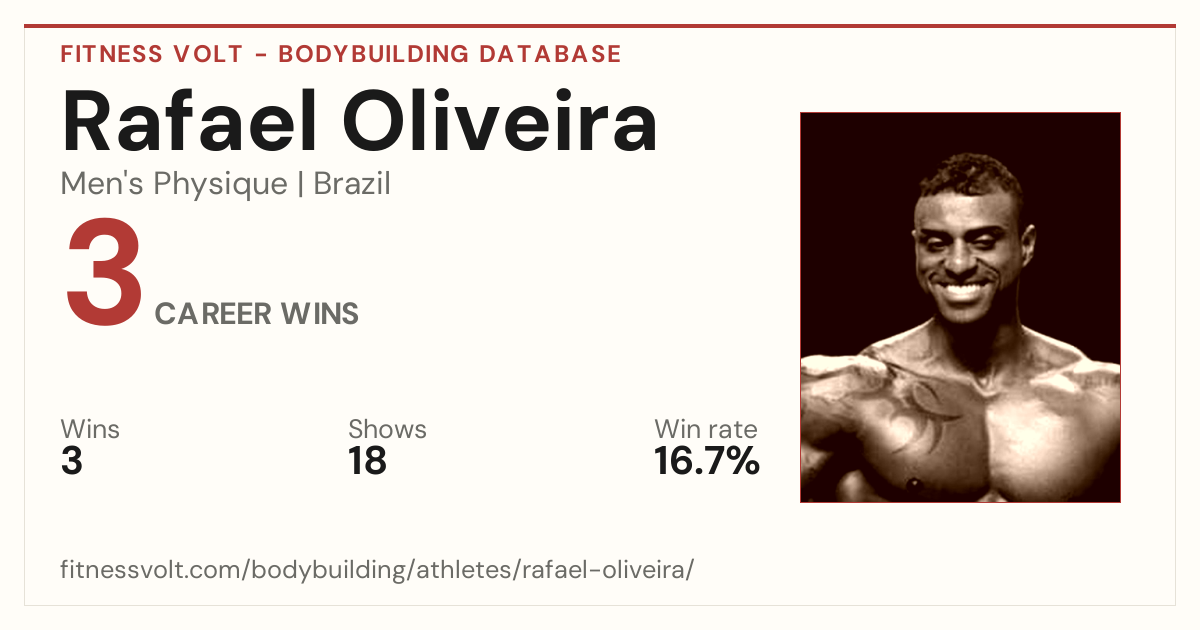 FITNESS VOLT - BODYBUILDING DATABASE

Rafael Oliveira

Men's Physique | Brazil

3 CAREER WINS

Wins
3

Shows
18

Win rate
16.7%

fitnessvolt.com/bodybuilding/athletes/rafael-oliveira/